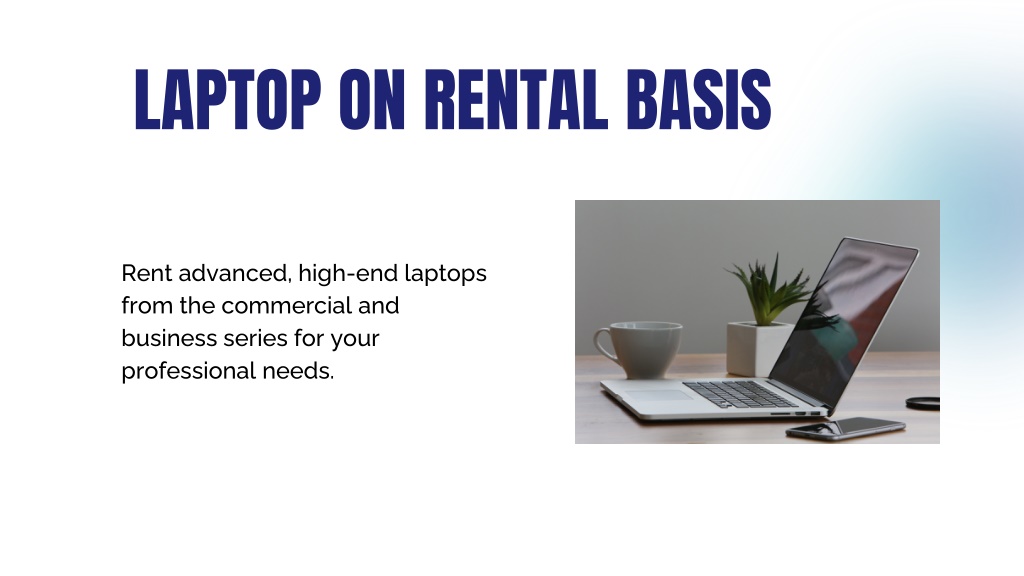 LAPTOP ON RENTAL BASIS

Rent advanced, high-end laptops from the commercial and business series for your professional needs.